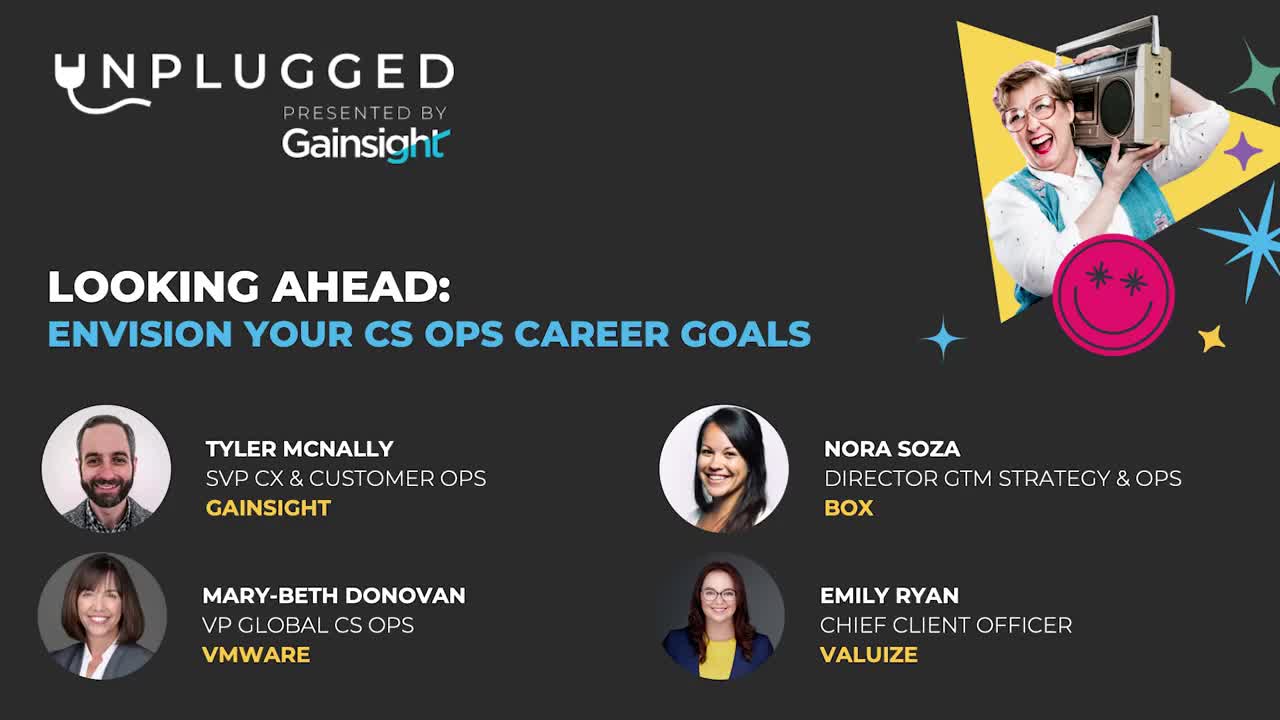 UNPLUGGED
PRESENTED BY
Gainsight

LOOKING AHEAD:
ENVISION YOUR CS OPS CAREER GOALS

TYLER MCNALLY
SVP CX & CUSTOMER OPS
GAINSIGHT

MARY-BETH DONOVAN
VP GLOBAL CS OPS
VMWARE

NORA SOZA
DIRECTOR GTM STRATEGY & OPS
BOX

EMILY RYAN
CHIEF CLIENT OFFICER
VALUIZE